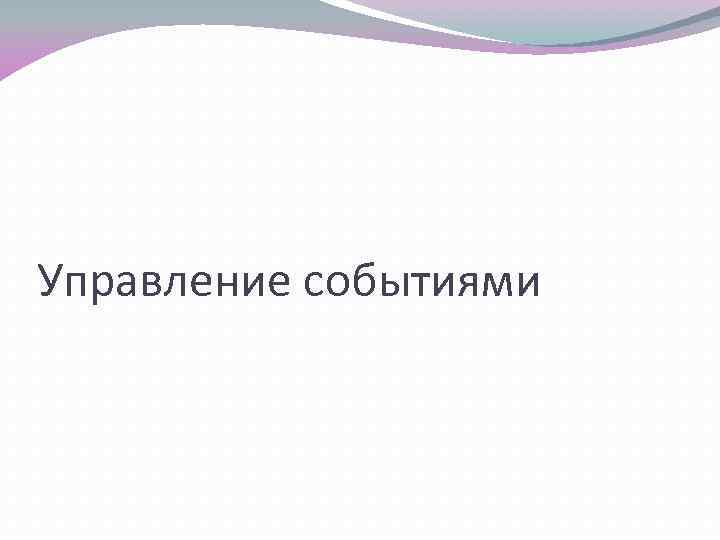 Управление событиями